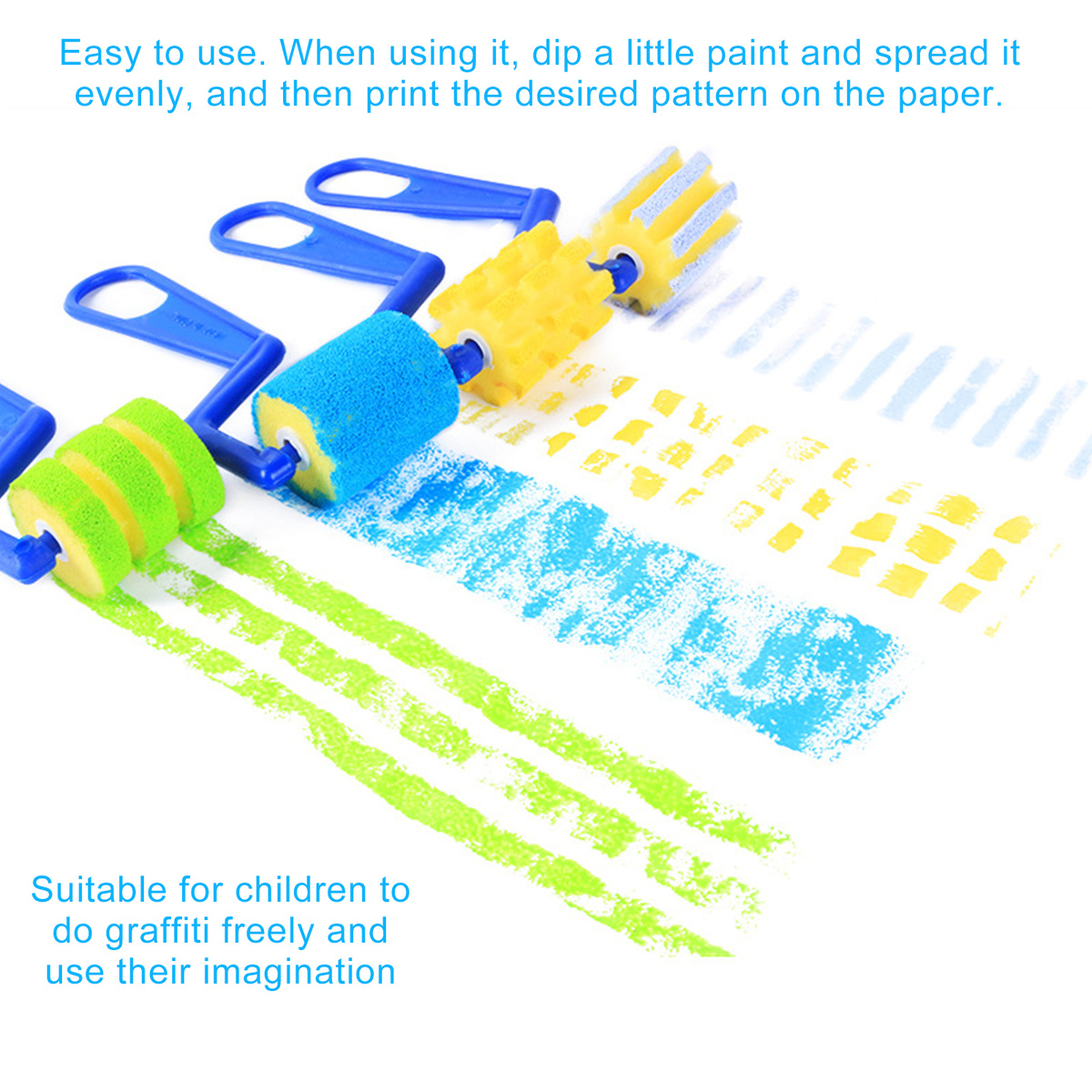 Easy to use. When using it, dip a little paint and spread it evenly, and then print the desired pattern on the paper.

Suitable for children to do graffiti freely and use their imagination